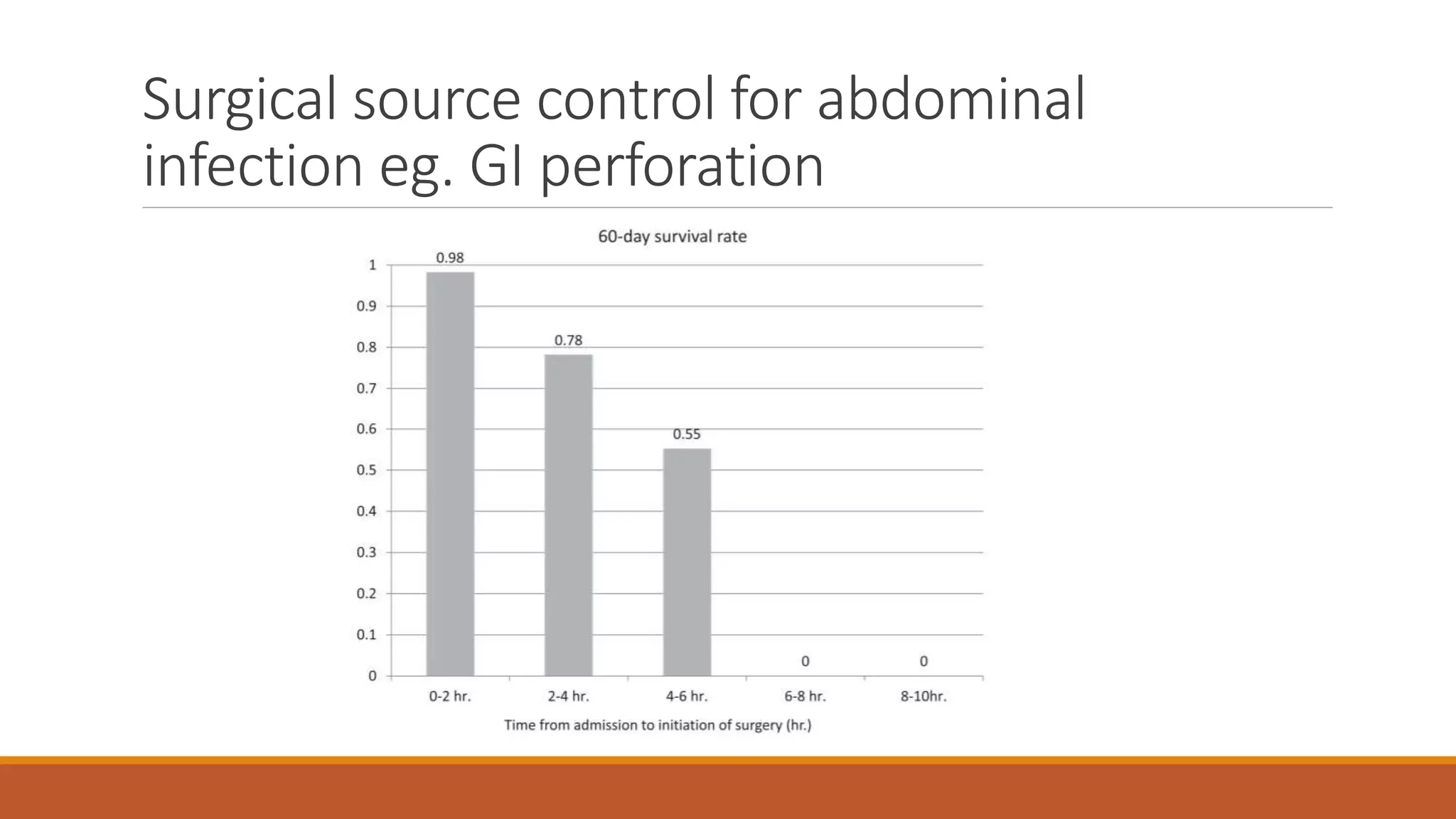 Surgical source control for abdominal infection eg. GI perforation

60-day survival rate

1
0.9
0.8
0.7
0.6
0.5
0.4
0.3
0.2
0.1
0

0.98
0.78
0.55
0
0

0-2 hr.
2-4 hr.
4-6 hr.
6-8 hr.
8-10hr.

Time from admission to initiation of surgery (hr.)